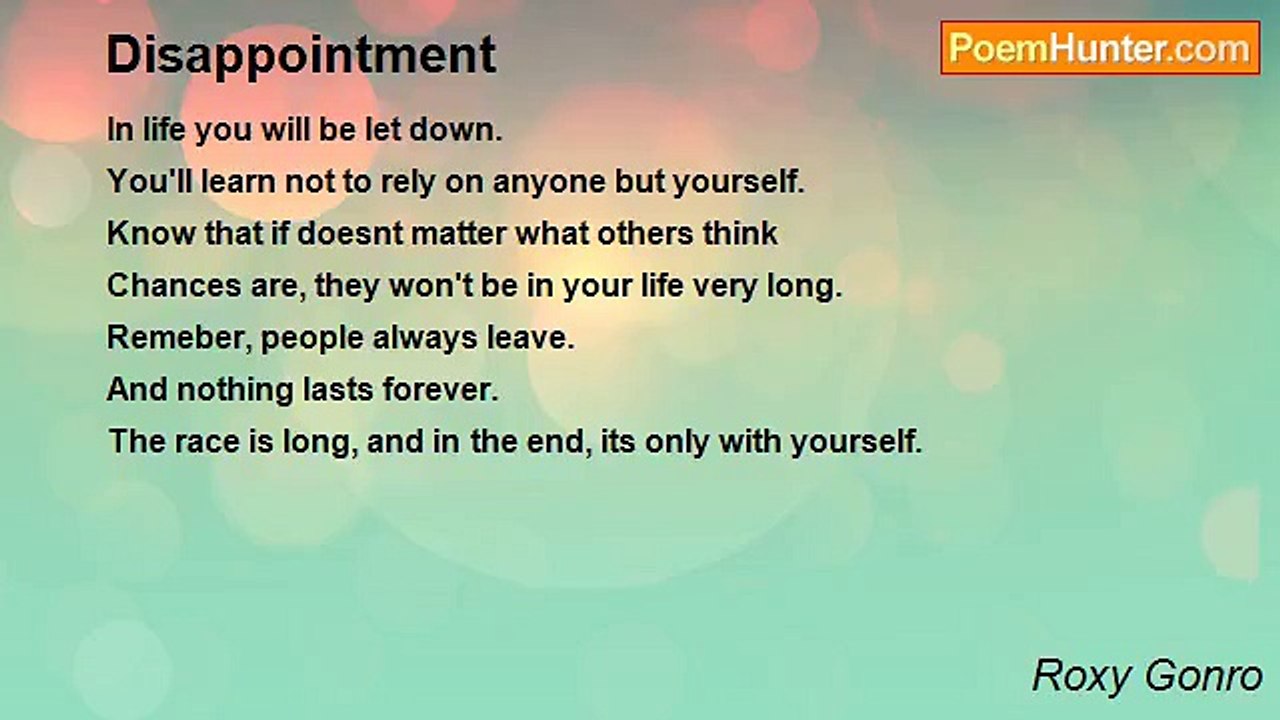 Disappointment

PoemHunter.com

In life you will be let down.
You'll learn not to rely on anyone but yourself.
Know that if doesnt matter what others think
Chances are, they won't be in your life very long.
Remeber, people always leave.
And nothing lasts forever.
The race is long, and in the end, its only with yourself.

Roxy Gonro